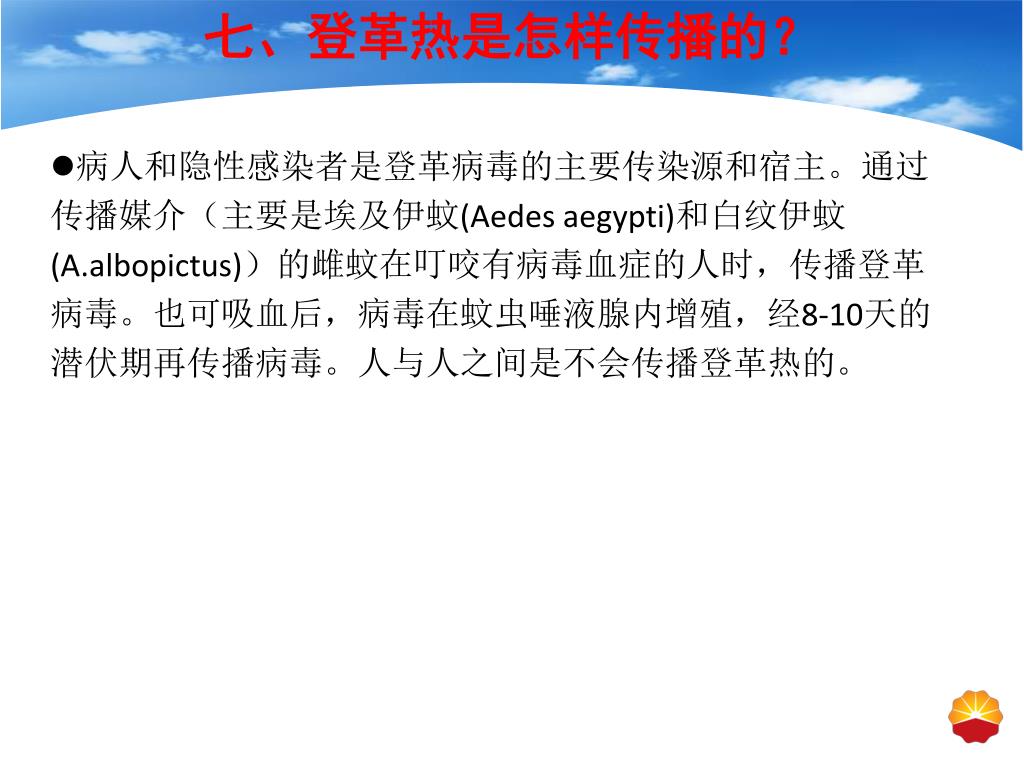 七、登革热是怎样传播的？

●病人和隐性感染者是登革病毒的主要传染源和宿主。通过传播媒介（主要是埃及伊蚊(Aedes aegypti)和白纹伊蚊(A.albopictus)）的雌蚊在叮咬有病毒血症的人时，传播登革病毒。也可吸血后，病毒在蚊虫唾液腺内增殖，经8-10天的潜伏期再传播病毒。人与人之间是不会传播登革热的。